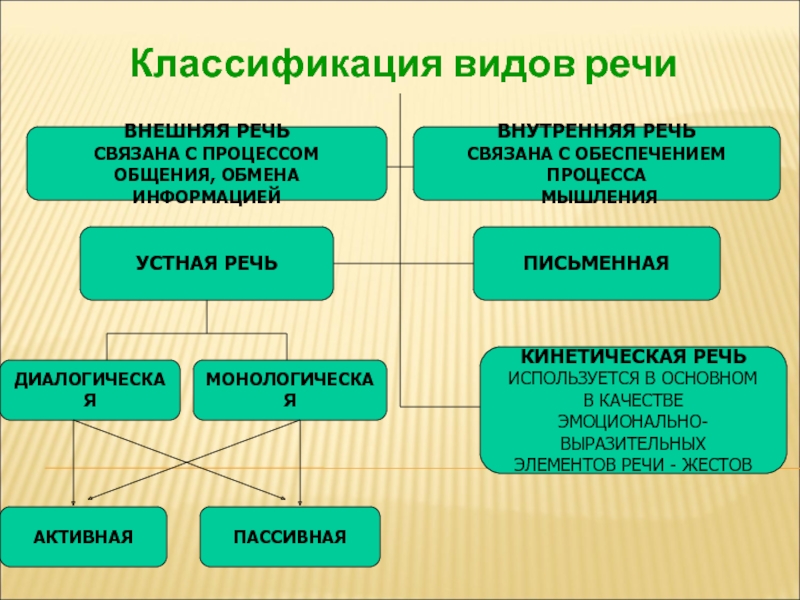 Классификация видов речи

ВНЕШНЯЯ РЕЧЬ
СВЯЗАНА С ПРОЦЕССОМ ОБЩЕНИЯ, ОБМЕНА ИНФОРМАЦИЕЙ

ВНУТРЕННЯЯ РЕЧЬ
СВЯЗАНА С ОБЕСПЕЧЕНИЕМ ПРОЦЕССА МЫШЛЕНИЯ

УСТНАЯ РЕЧЬ

ПИСЬМЕННАЯ

ДИАЛОГИЧЕСКАЯ

МОНОЛОГИЧЕСКАЯ

КИНЕТИЧЕСКАЯ РЕЧЬ
ИСПОЛЬЗУЕТСЯ В ОСНОВНОМ В КАЧЕСТВЕ ЭМОЦИОНАЛЬНО-ВЫРАЗИТЕЛЬНЫХ ЭЛЕМЕНТОВ РЕЧИ - ЖЕСТОВ

АКТИВНАЯ

ПАССИВНАЯ